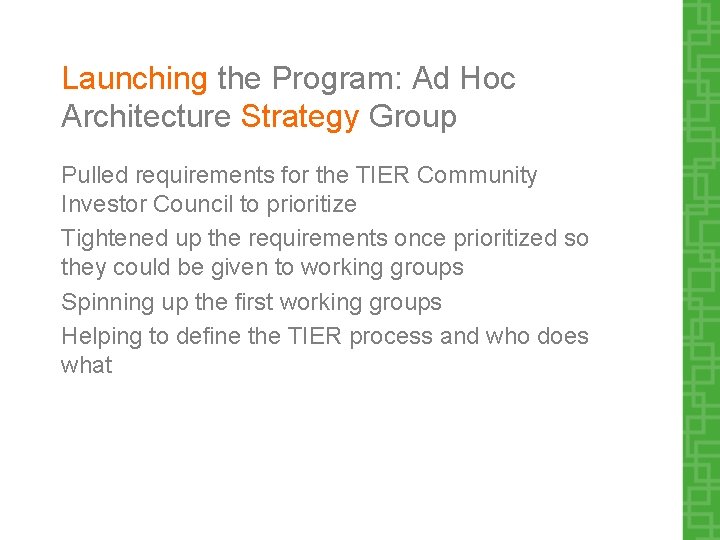 Launching the Program: Ad Hoc Architecture Strategy Group

Pulled requirements for the TIER Community Investor Council to prioritize

Tightened up the requirements once prioritized so they could be given to working groups

Spinning up the first working groups

Helping to define the TIER process and who does what